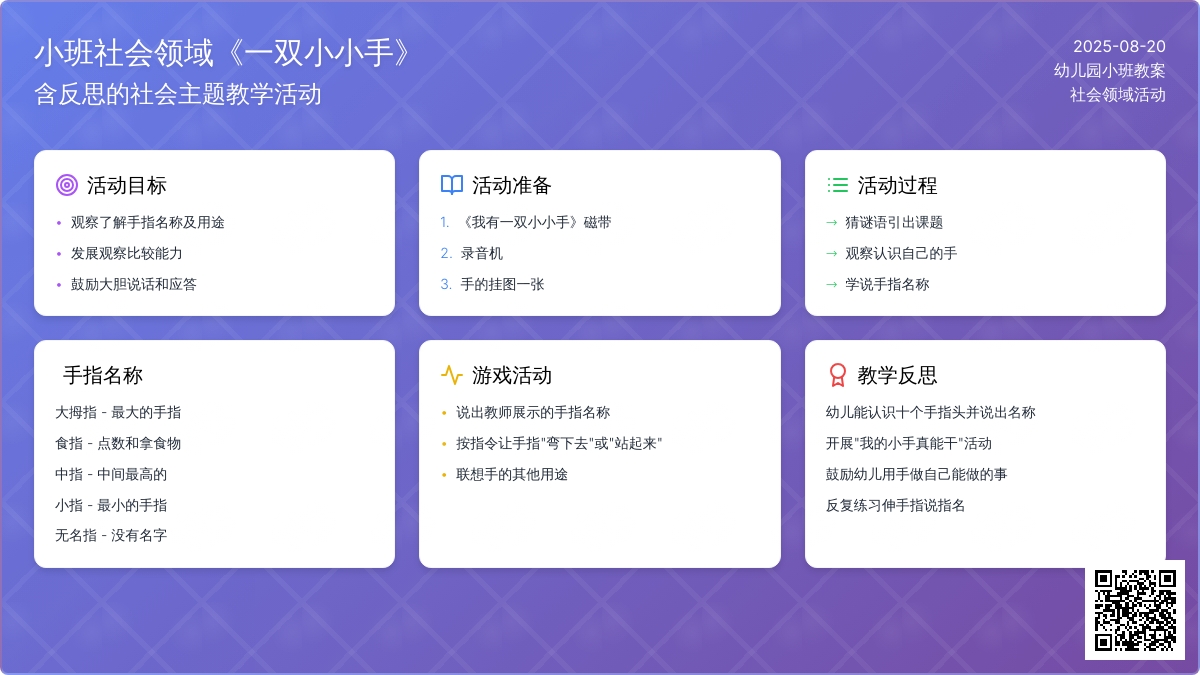 小班社会领域《一双小小手》
含反思的社会主题教学活动

2025-08-20
幼儿园小班教案
社会领域活动

活动目标
• 观察了解手指名称及用途
• 发展观察比较能力
• 鼓励大胆说话和应答

活动准备
1. 《我有一双小小手》磁带
2. 录音机
3. 手的挂图一张

活动过程
→ 猜谜语引出课题
→ 观察认识自己的手
→ 学说手指名称

手指名称
大拇指 - 最大的手指
食指 - 点数和拿食物
中指 - 中间最高的
小指 - 最小的手指
无名指 - 没有名字

游戏活动
• 说出教师展示的手指名称
• 按指令让手指"弯下去"或"站起来"
• 联想手的其他用途

教学反思
幼儿能认识十个手指头并说出名称
开展"我的小手真能干"活动
鼓励幼儿用手做自己能做的事
反复练习伸手指说指名